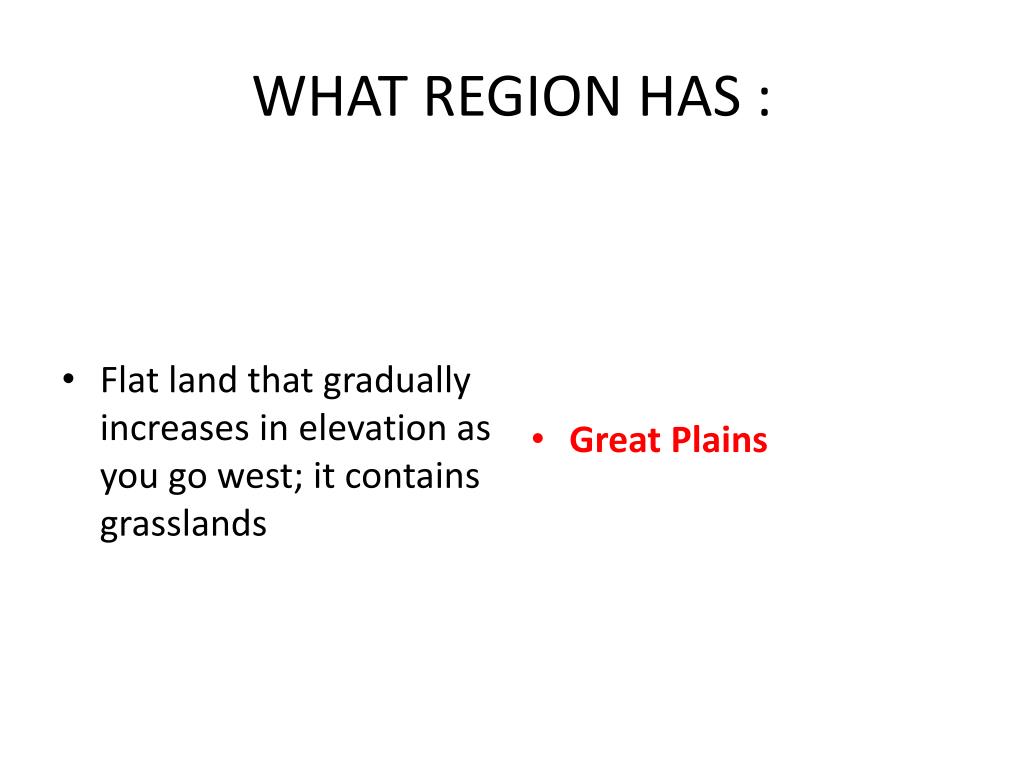 WHAT REGION HAS :

• Flat land that gradually increases in elevation as you go west; it contains grasslands

• Great Plains